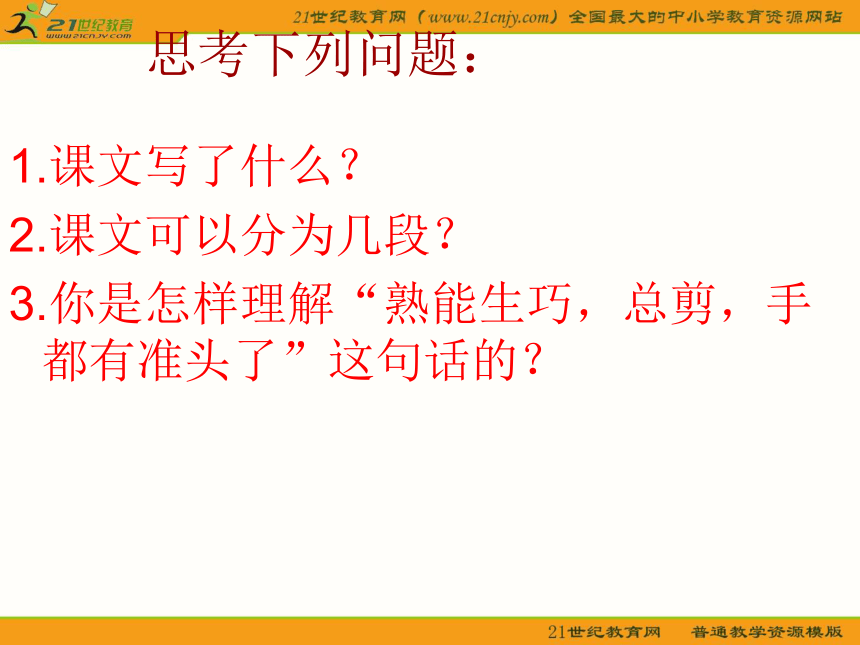 21世纪教育
www.21cnjy.com

21世纪教育网（www.21cnjy.com）全国最大的中小学教育资源网站

思考下列问题：

1.课文写了什么？

2.课文可以分为几段？

3.你是怎样理解“熟能生巧，总剪，手都有准头了”这句话的？

21世纪教育网　普通教学资源模版